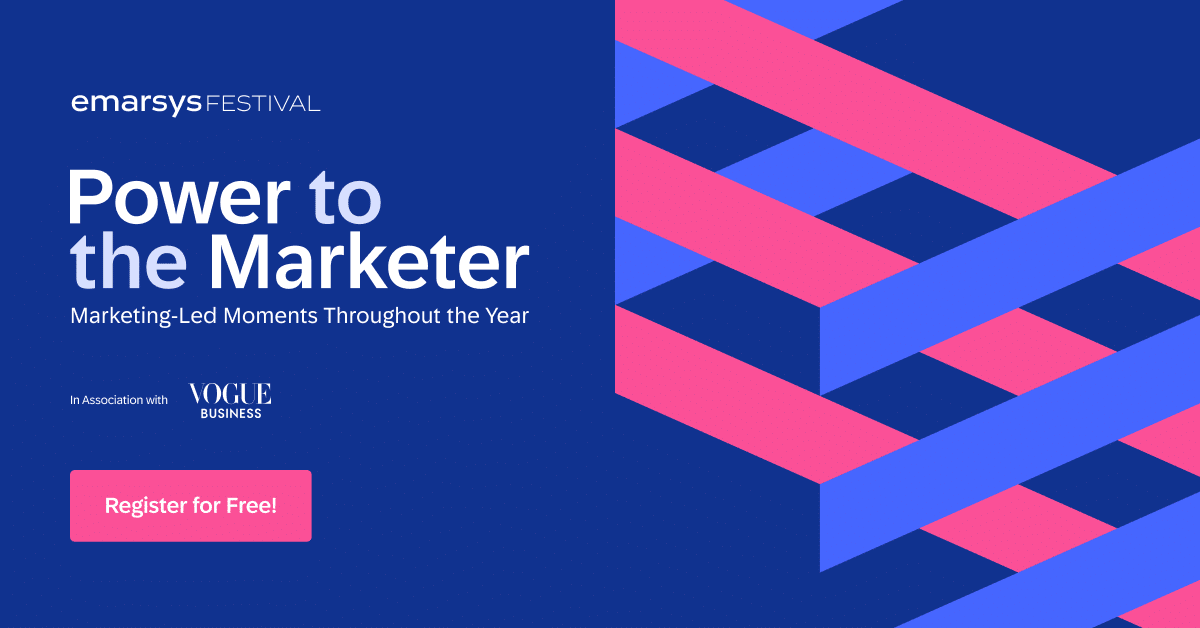 emarsys FESTIVAL

Power to the Marketer

Marketing-Led Moments Throughout the Year

In Association with VOGUE BUSINESS

Register for Free!